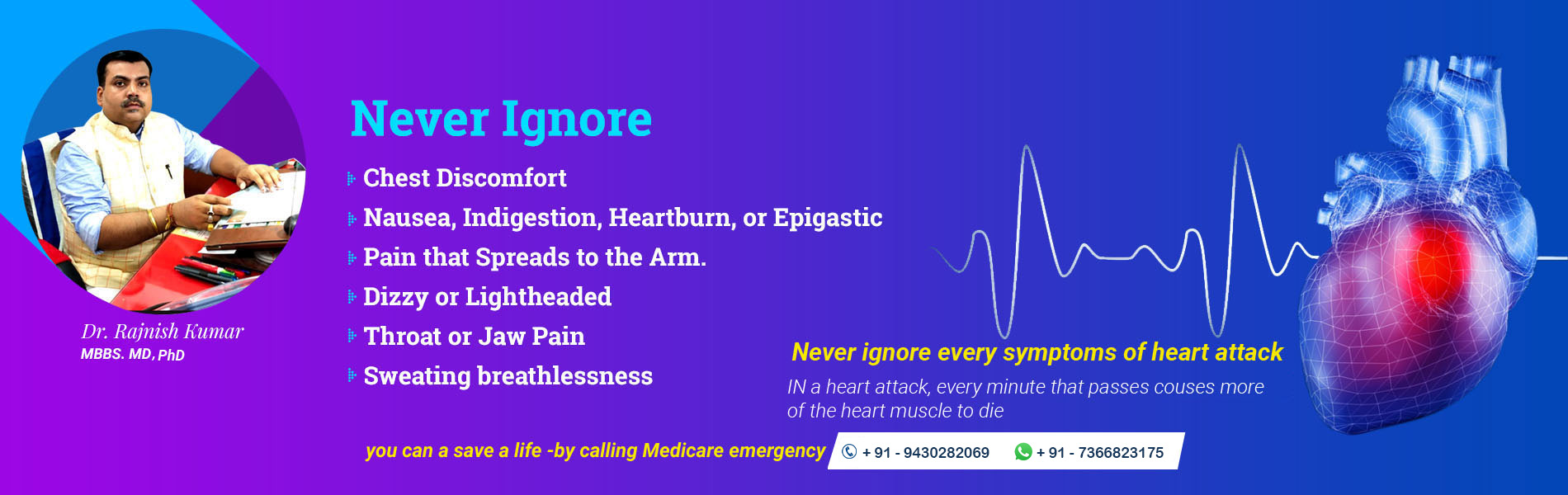 Dr. Rajnish Kumar
MBBS. MD, PhD

Never Ignore

Chest Discomfort
Nausea, Indigestion, Heartburn, or Epigastic
Pain that Spreads to the Arm.
Dizzy or Lightheaded
Throat or Jaw Pain
Sweating breathlessness

Never ignore every symptoms of heart attack

IN a heart attack, every minute that passes couses more of the heart muscle to die

you can a save a life -by calling Medicare emergency + 91 - 9430282069 + 91 - 7366823175